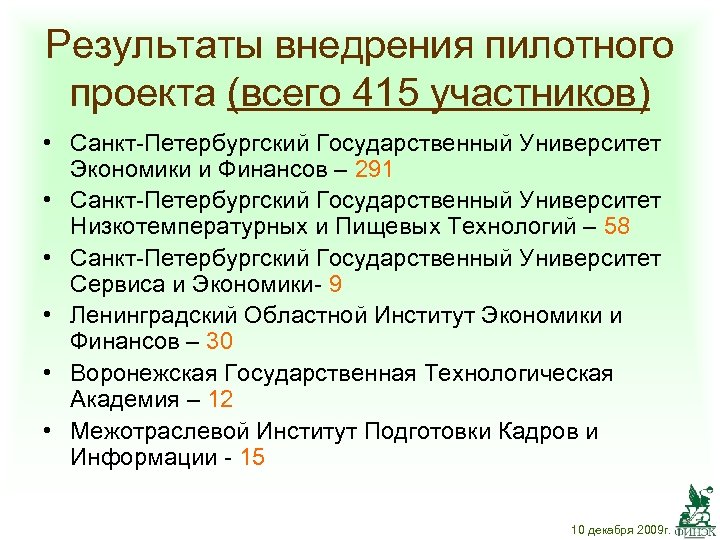 Результаты внедрения пилотного проекта (всего 415 участников)

• Санкт-Петербургский Государственный Университет Экономики и Финансов – 291
• Санкт-Петербургский Государственный Университет Низкотемпературных и Пищевых Технологий – 58
• Санкт-Петербургский Государственный Университет Сервиса и Экономики- 9
• Ленинградский Областной Институт Экономики и Финансов – 30
• Воронежская Государственная Технологическая Академия – 12
• Межотраслевой Институт Подготовки Кадров и Информации - 15

10 декабря 2009г.

ФИНЭК